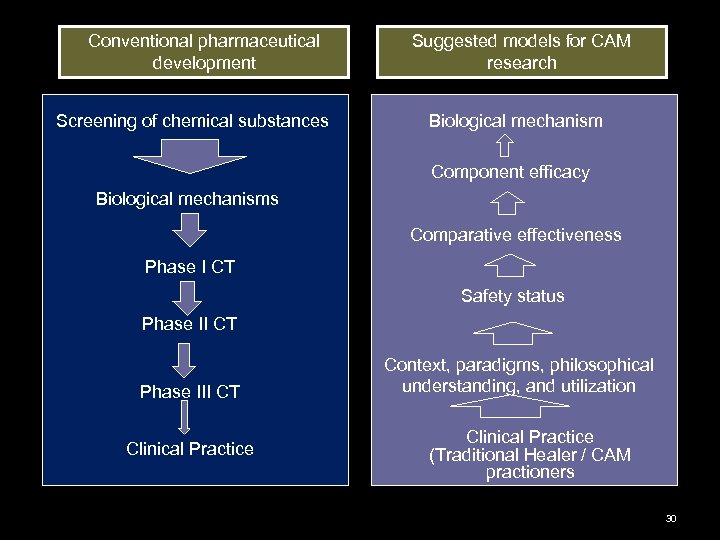 Conventional pharmaceutical development

Screening of chemical substances

Biological mechanisms

Phase I CT

Phase II CT

Phase III CT

Clinical Practice

Suggested models for CAM research

Biological mechanism

Component efficacy

Comparative effectiveness

Safety status

Context, paradigms, philosophical understanding, and utilization

Clinical Practice (Traditional Healer / CAM practioners

30